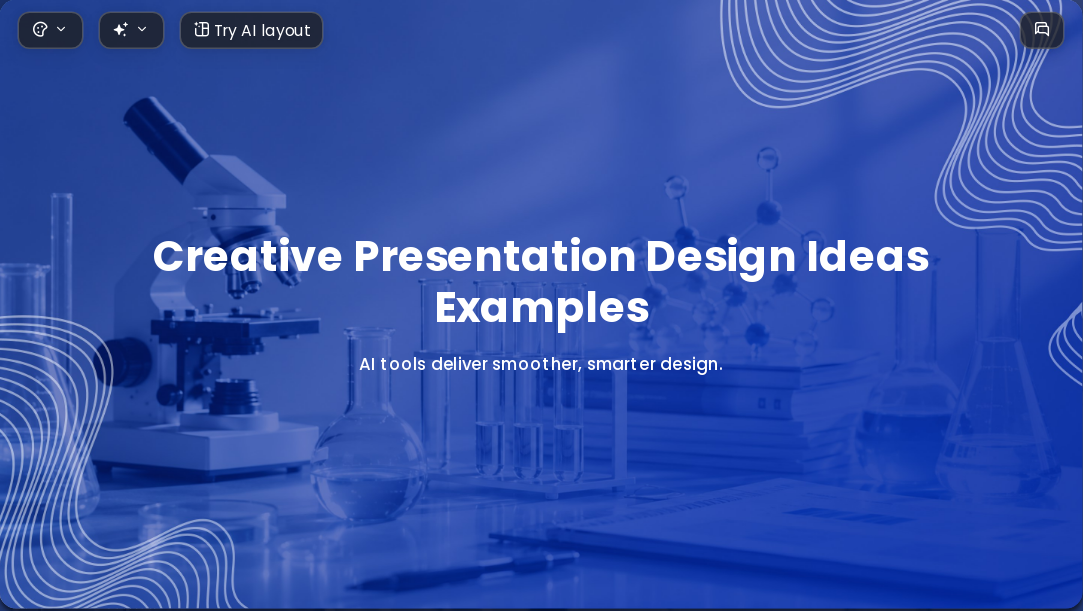 Try AI layout

Creative Presentation Design Ideas Examples

AI tools deliver smoother, smarter design.